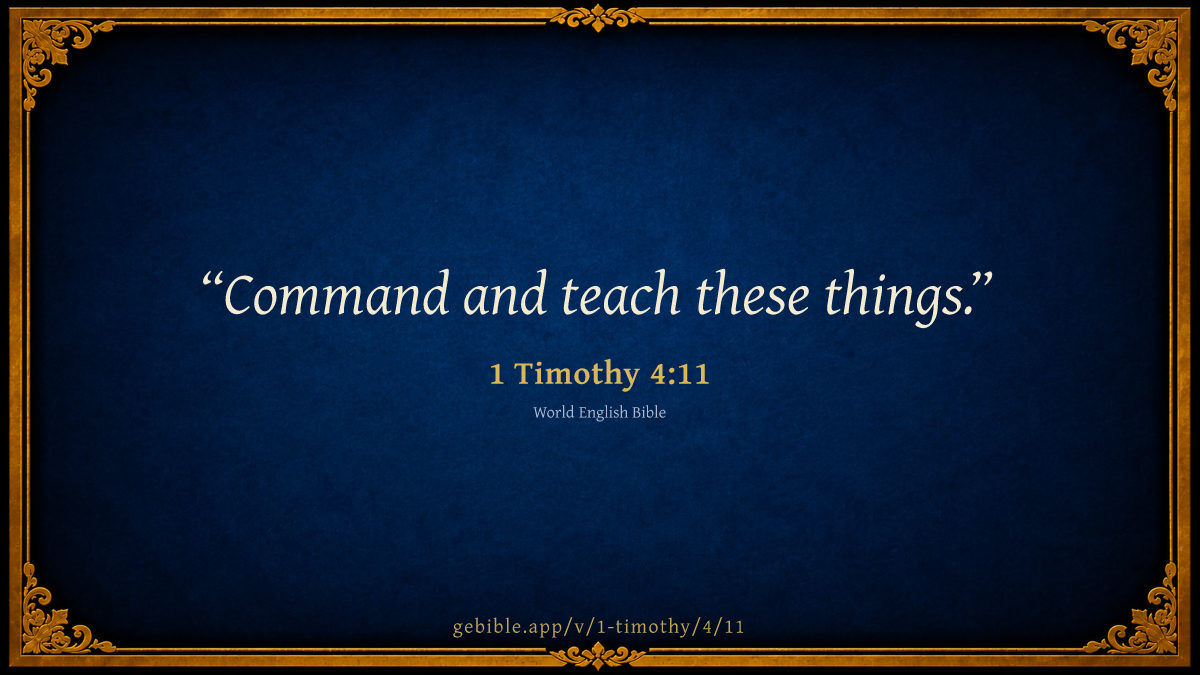 “Command and teach these things.”

1 Timothy 4:11

World English Bible

gebible.app/v/1-timothy/4/11